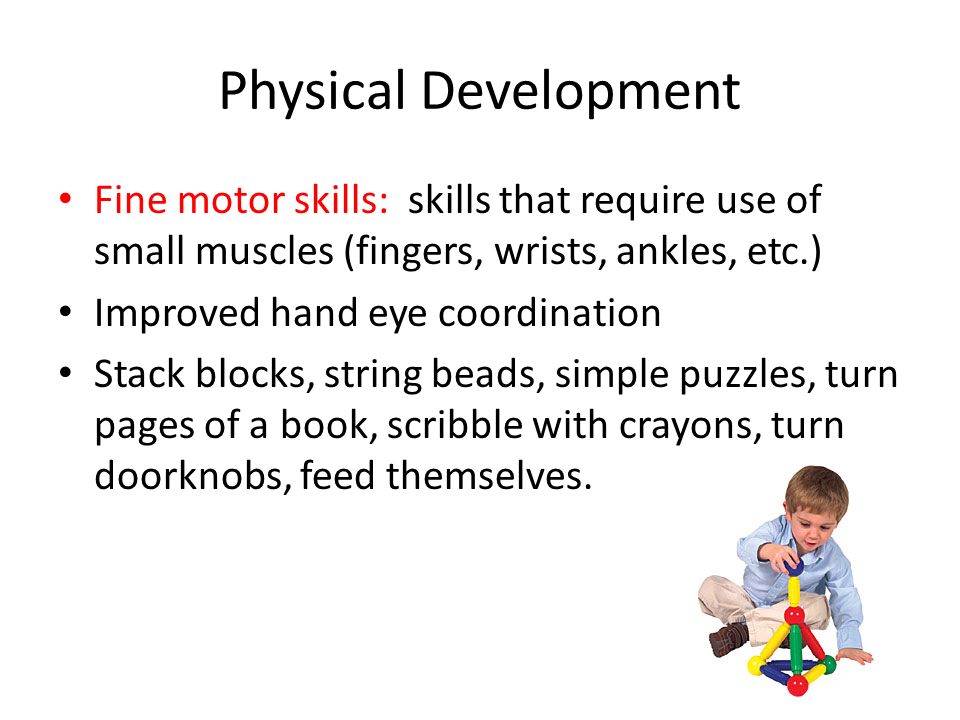 Physical Development

• Fine motor skills: skills that require use of small muscles (fingers, wrists, ankles, etc.)
• Improved hand eye coordination
• Stack blocks, string beads, simple puzzles, turn pages of a book, scribble with crayons, turn doorknobs, feed themselves.